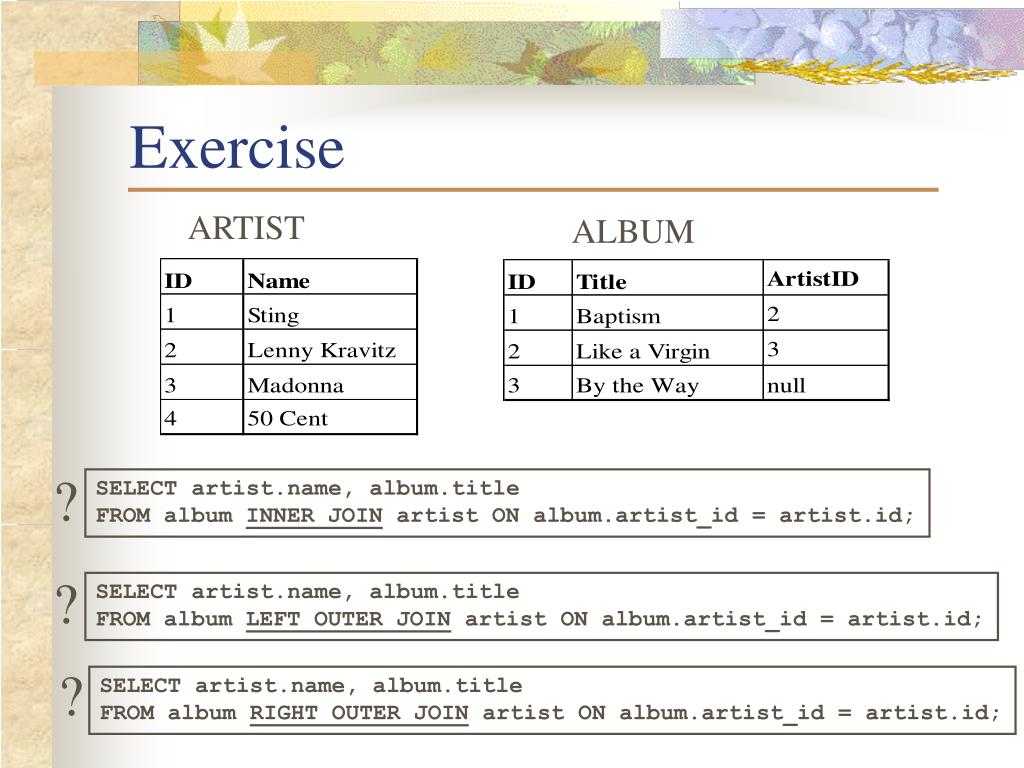 Exercise

ARTIST

| ID | Name |
|---|---|
| 1 | Sting |
| 2 | Lenny Kravitz |
| 3 | Madonna |
| 4 | 50 Cent |

ALBUM

| ID | Title | ArtistID |
|---|---|---|
| 1 | Baptism | 2 |
| 2 | Like a Virgin | 3 |
| 3 | By the Way | null |

? SELECT artist.name, album.title
FROM album INNER JOIN artist ON album.artist_id = artist.id;

? SELECT artist.name, album.title
FROM album LEFT OUTER JOIN artist ON album.artist_id = artist.id;

? SELECT artist.name, album.title
FROM album RIGHT OUTER JOIN artist ON album.artist_id = artist.id;